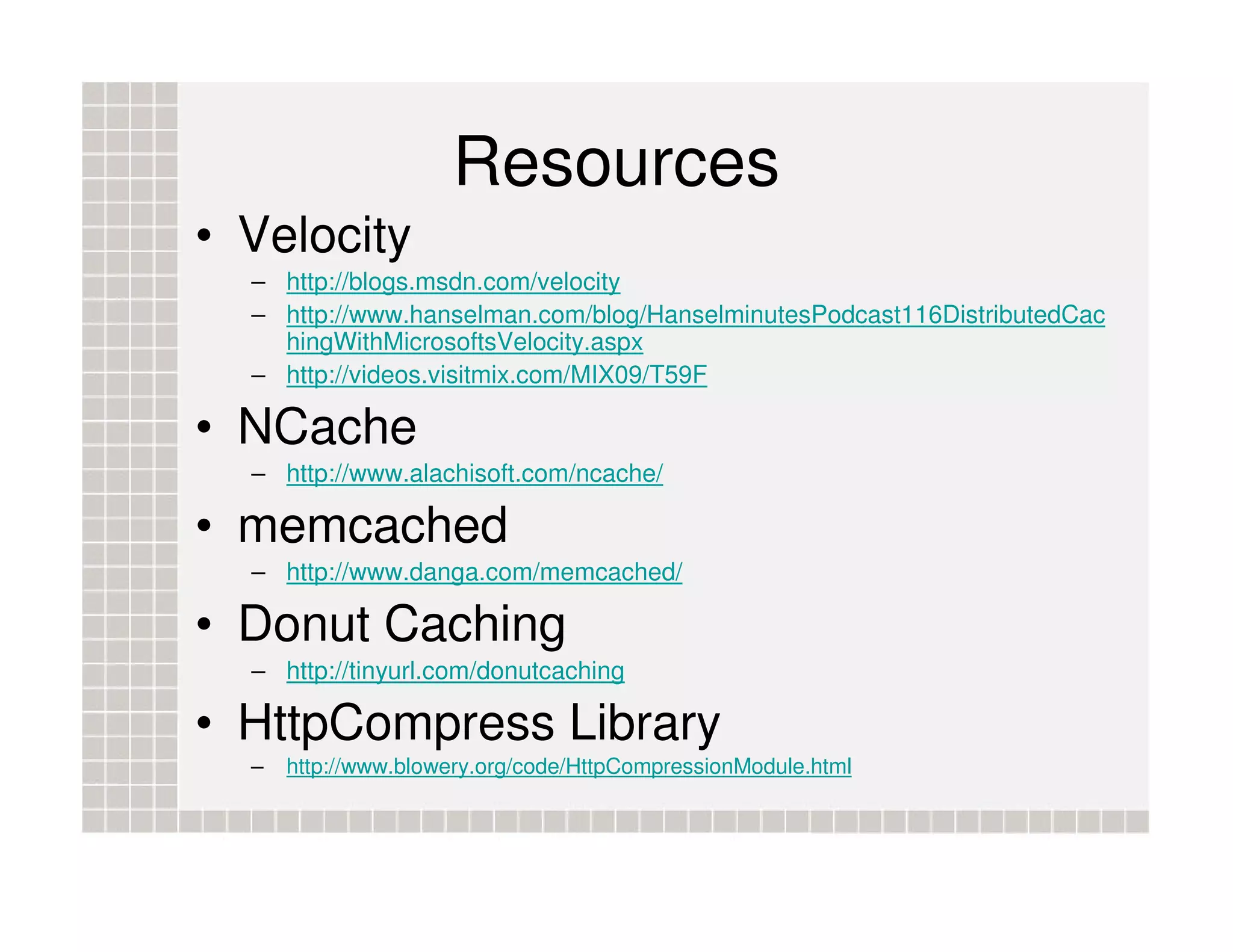 Resources

• Velocity
  – http://blogs.msdn.com/velocity
  – http://www.hanselman.com/blog/HanselminutesPodcast116DistributedCachingWithMicrosoftsVelocity.aspx
  – http://videos.visitmix.com/MIX09/T59F
• NCache
  – http://www.alachisoft.com/ncache/
• memcached
  – http://www.danga.com/memcached/
• Donut Caching
  – http://tinyurl.com/donutcaching
• HttpCompress Library
  – http://www.blowery.org/code/HttpCompressionModule.html